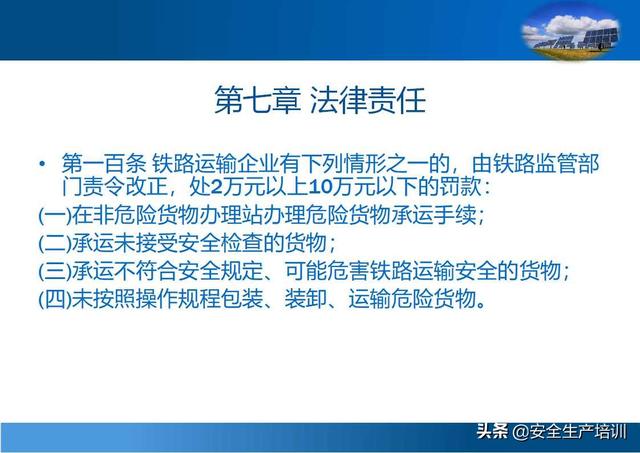 第七章 法律责任

• 第一百条 铁路运输企业有下列情形之一的，由铁路监管部门责令改正，处2万元以上10万元以下的罚款：

(一)在非危险货物办理站办理危险货物承运手续；

(二)承运未接受安全检查的货物；

(三)承运不符合安全规定、可能危害铁路运输安全的货物；

(四)未按照操作规程包装、装卸、运输危险货物。

头条 @安全生产培训